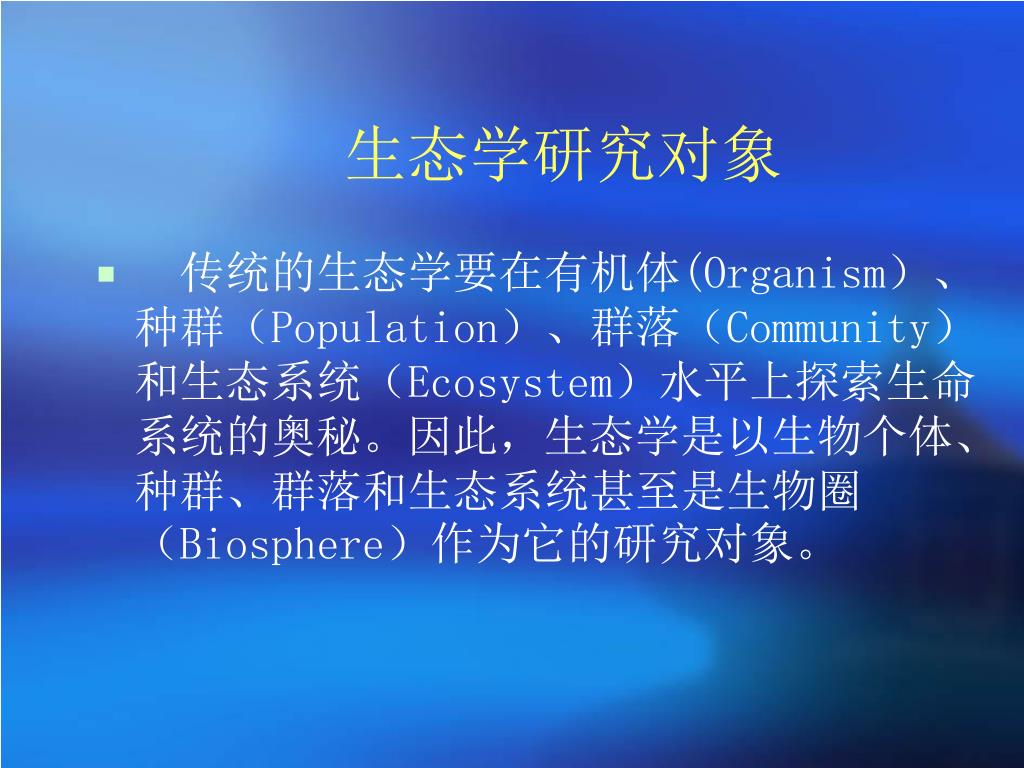 生态学研究对象

▪ 传统的生态学要在有机体(Organism）、种群（Population）、群落（Community）和生态系统（Ecosystem）水平上探索生命系统的奥秘。因此，生态学是以生物个体、种群、群落和生态系统甚至是生物圈（Biosphere）作为它的研究对象。